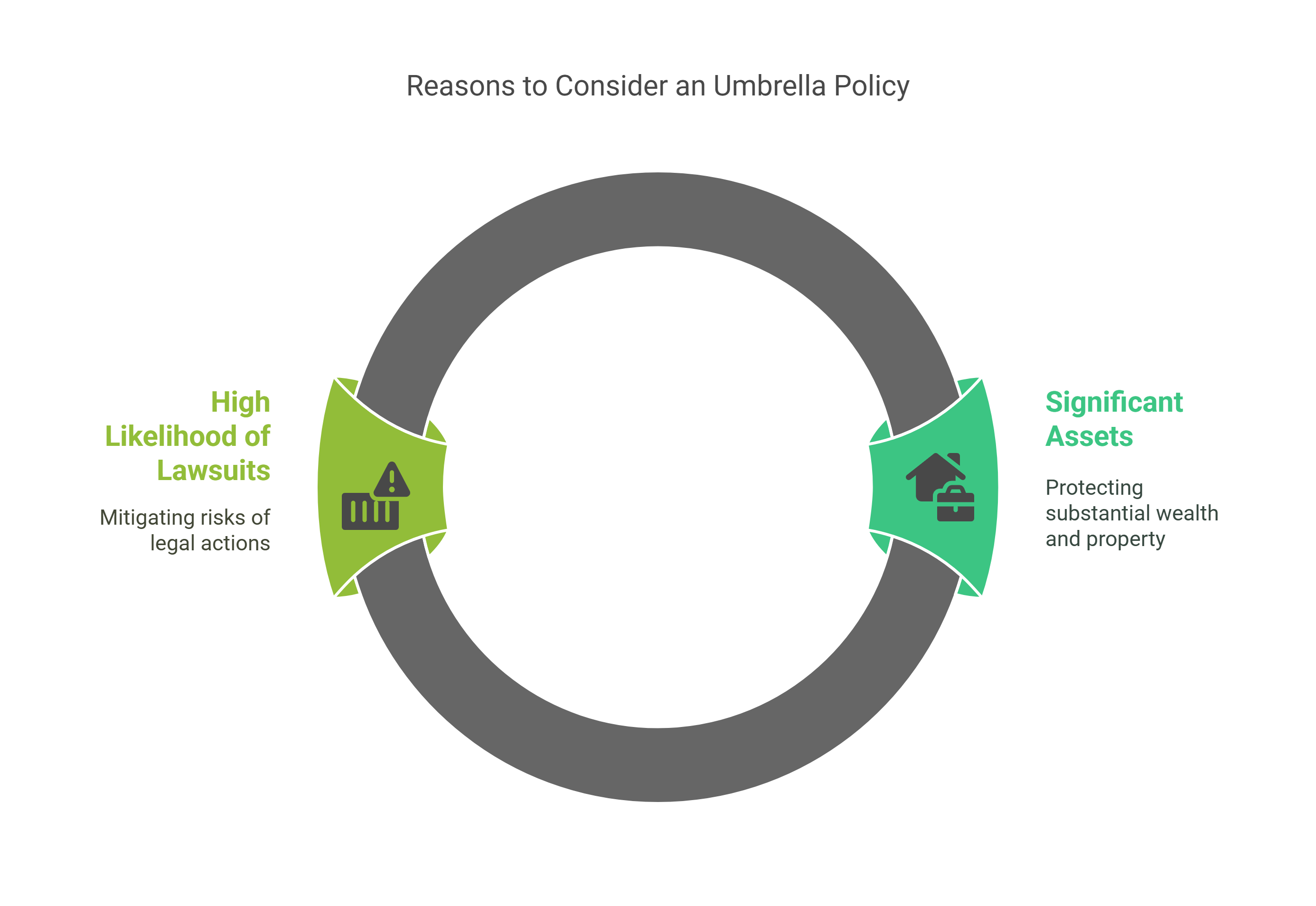 Reasons to Consider an Umbrella Policy

High Likelihood of Lawsuits

Mitigating risks of legal actions

Significant Assets

Protecting substantial wealth and property